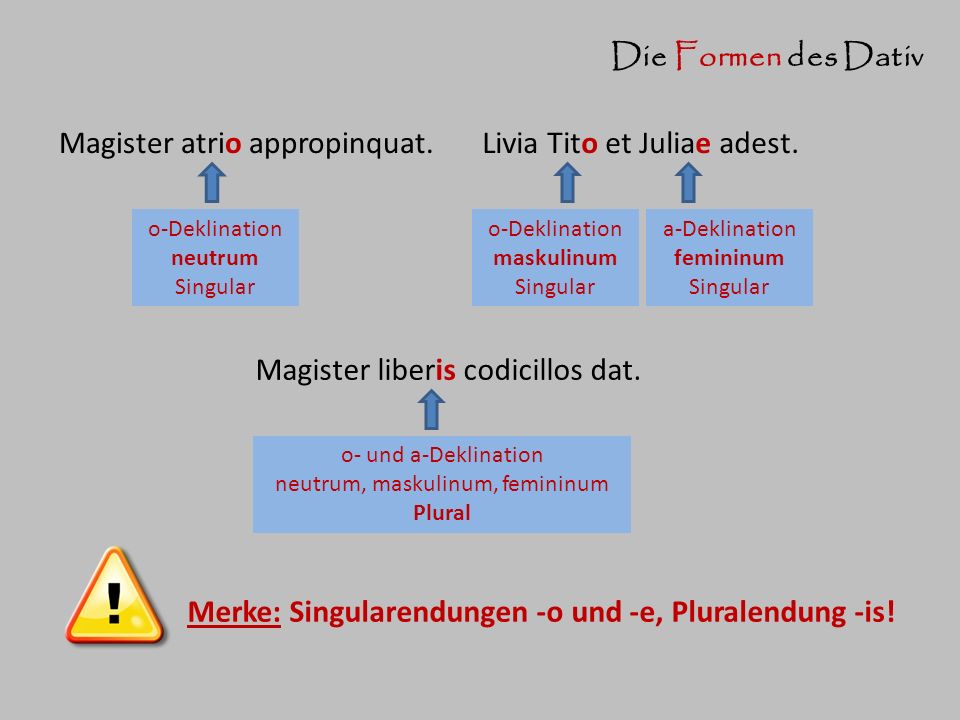 Die Formen des Dativ

Magister atrio appropinquat.

o-Deklination
neutrum
Singular

Livia Tito et Juliae adest.

o-Deklination
maskulinum
Singular

a-Deklination
femininum
Singular

Magister liberis codicillos dat.

o- und a-Deklination
neutrum, maskulinum, femininum
Plural

!

Merke: Singularendungen -o und -e, Pluralendung -is!